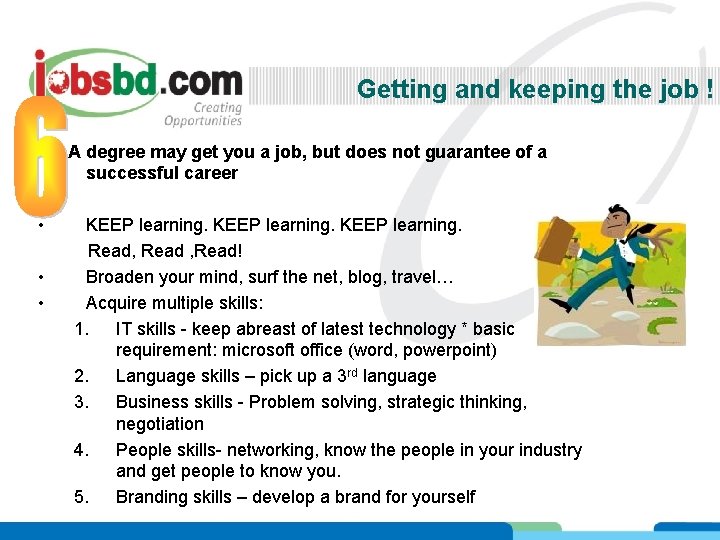 jobsbd.com
Creating Opportunities

Getting and keeping the job !

6

A degree may get you a job, but does not guarantee of a successful career

• KEEP learning. KEEP learning. KEEP learning.
Read, Read ,Read!
• Broaden your mind, surf the net, blog, travel…
• Acquire multiple skills:
1. IT skills - keep abreast of latest technology * basic requirement: microsoft office (word, powerpoint)
2. Language skills – pick up a 3$^{rd}$ language
3. Business skills - Problem solving, strategic thinking, negotiation
4. People skills- networking, know the people in your industry and get people to know you.
5. Branding skills – develop a brand for yourself